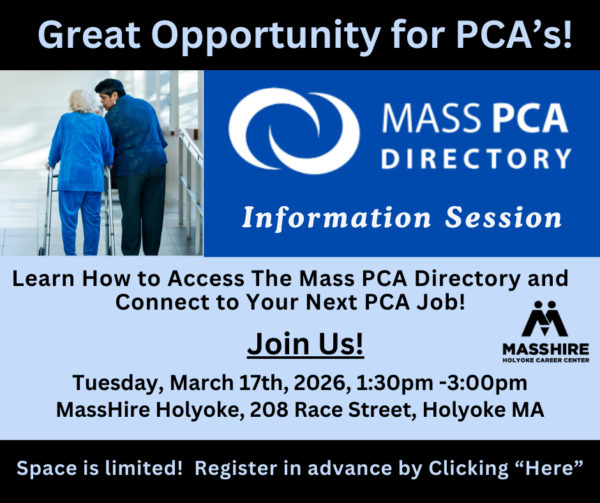 Great Opportunity for PCA's!

MASS PCA DIRECTORY

Information Session

Learn How to Access The Mass PCA Directory and Connect to Your Next PCA Job!

Join Us!

MASSHIRE
HOLYOKE CAREER CENTER

Tuesday, March 17th, 2026, 1:30pm -3:00pm
MassHire Holyoke, 208 Race Street, Holyoke MA

Space is limited! Register in advance by Clicking "Here"